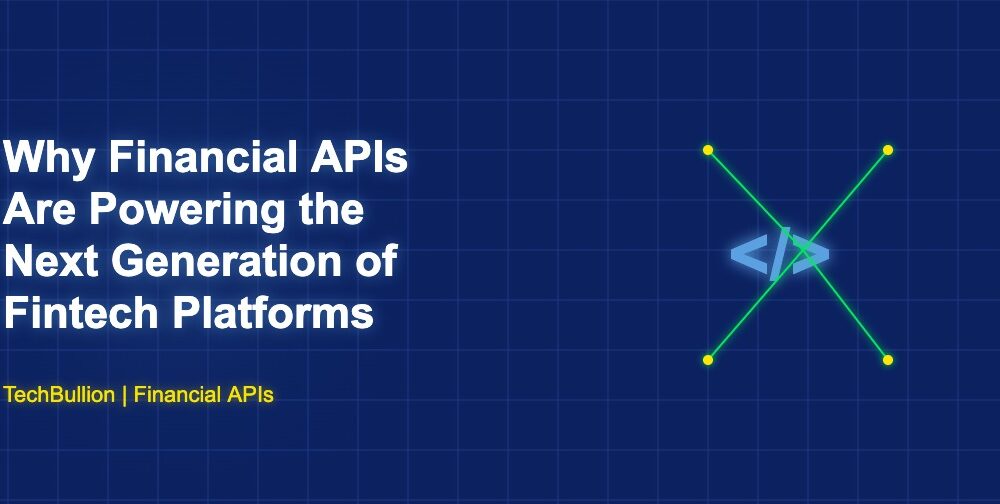 Why Financial APIs Are Powering the Next Generation of Fintech Platforms

TechBullion | Financial APIs

</>